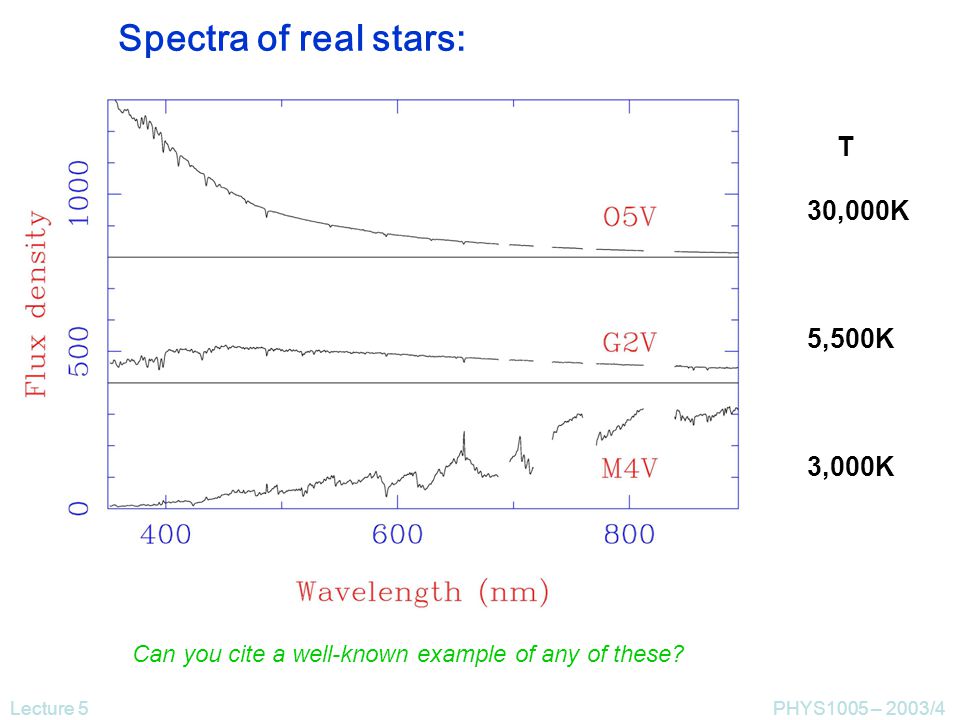 Spectra of real stars:

Flux density

1000

500

0

O5V

G2V

M4V

400

600

800

Wavelength (nm)

T

30,000K

5,500K

3,000K

Can you cite a well-known example of any of these?

Lecture 5

PHYS1005 – 2003/4